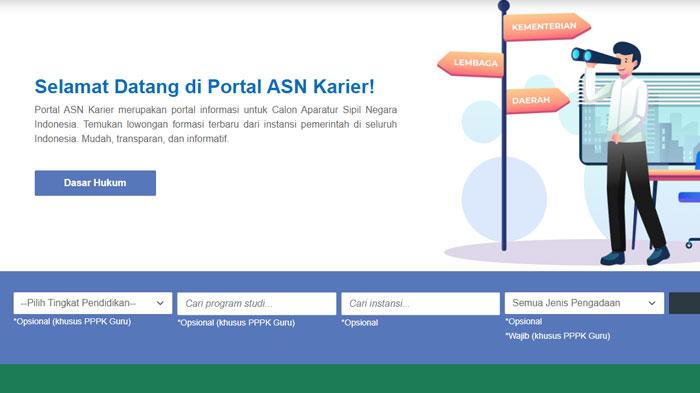 KEMENTERIAN

LEMBAGA

DAERAH

Selamat Datang di Portal ASN Karier!

Portal ASN Karier merupakan portal informasi untuk Calon Aparatur Sipil Negara Indonesia. Temukan lowongan formasi terbaru dari instansi pemerintah di seluruh Indonesia. Mudah, transparan, dan informatif.

Dasar Hukum

--Pilih Tingkat Pendidikan--
*Opsional (khusus PPPK Guru)

Cari program studi...
*Opsional (khusus PPPK Guru)

Cari instansi...
*Opsional

Semua Jenis Pengadaan
*Opsional
*Wajib (khusus PPPK Guru)